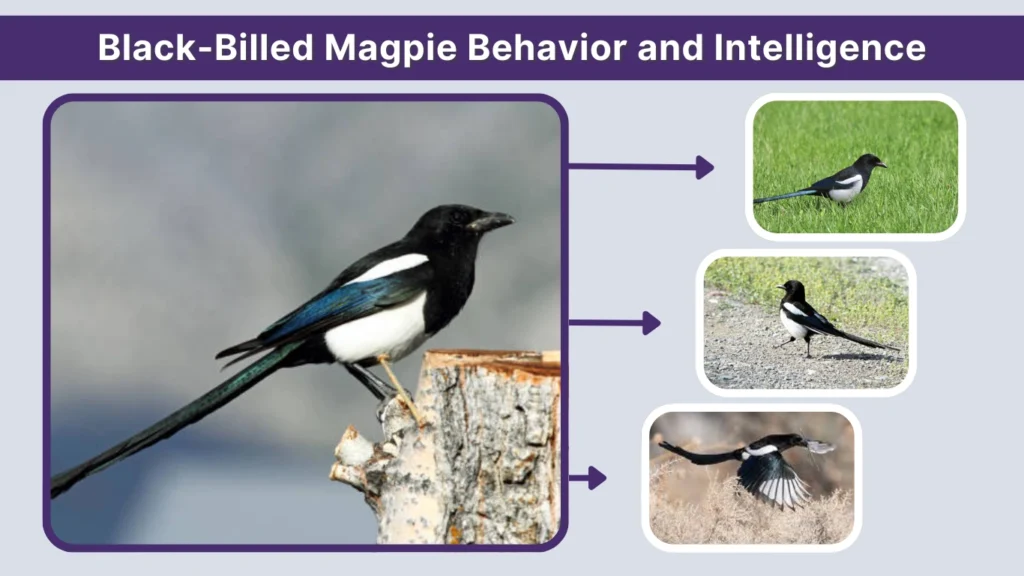 Black-Billed Magpie Behavior and Intelligence